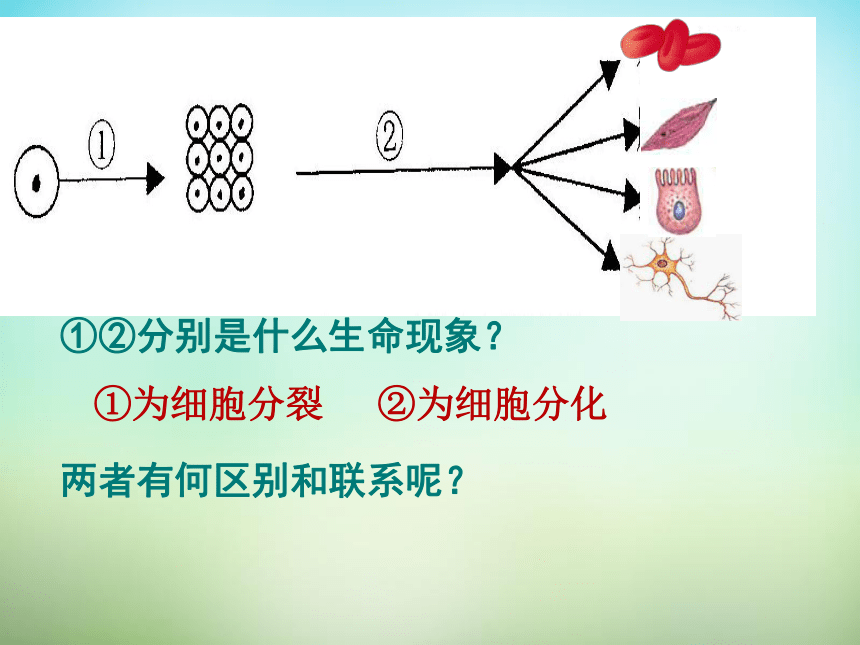 ①

②

①②分别是什么生命现象？

①为细胞分裂　②为细胞分化

两者有何区别和联系呢？